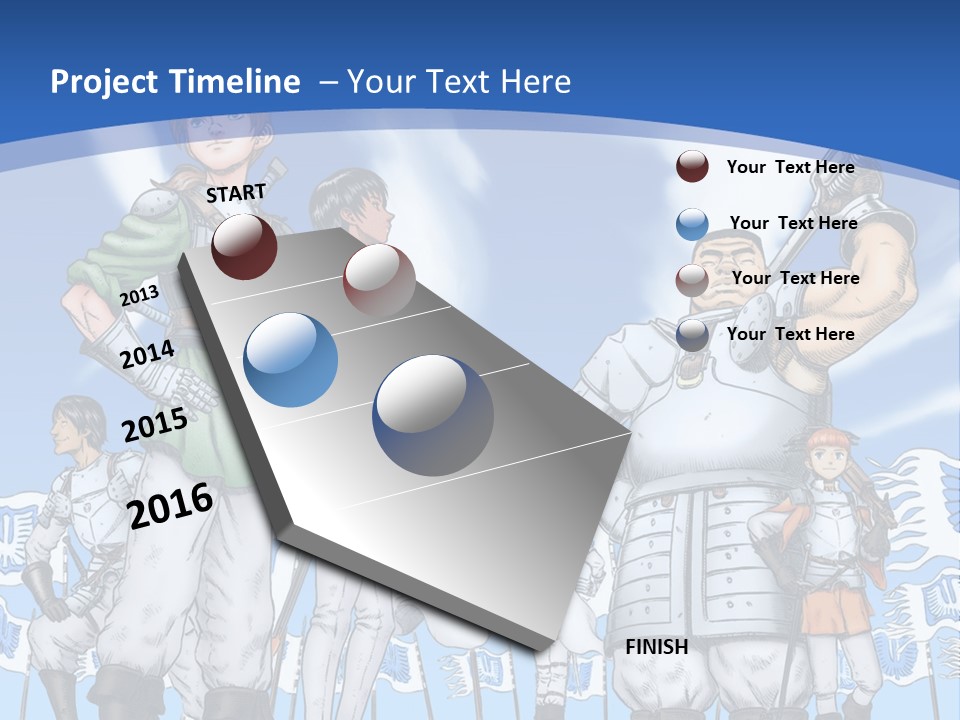 Project Timeline – Your Text Here

START

2013

2014

2015

2016

FINISH

Your Text Here

Your Text Here

Your Text Here

Your Text Here